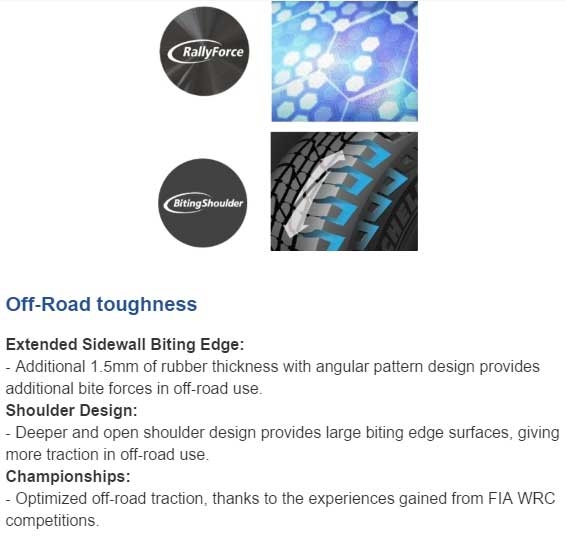 RallyForce

BitingShoulder

Off-Road toughness

Extended Sidewall Biting Edge:
- Additional 1.5mm of rubber thickness with angular pattern design provides additional bite forces in off-road use.
Shoulder Design:
- Deeper and open shoulder design provides large biting edge surfaces, giving more traction in off-road use.
Championships:
- Optimized off-road traction, thanks to the experiences gained from FIA WRC competitions.